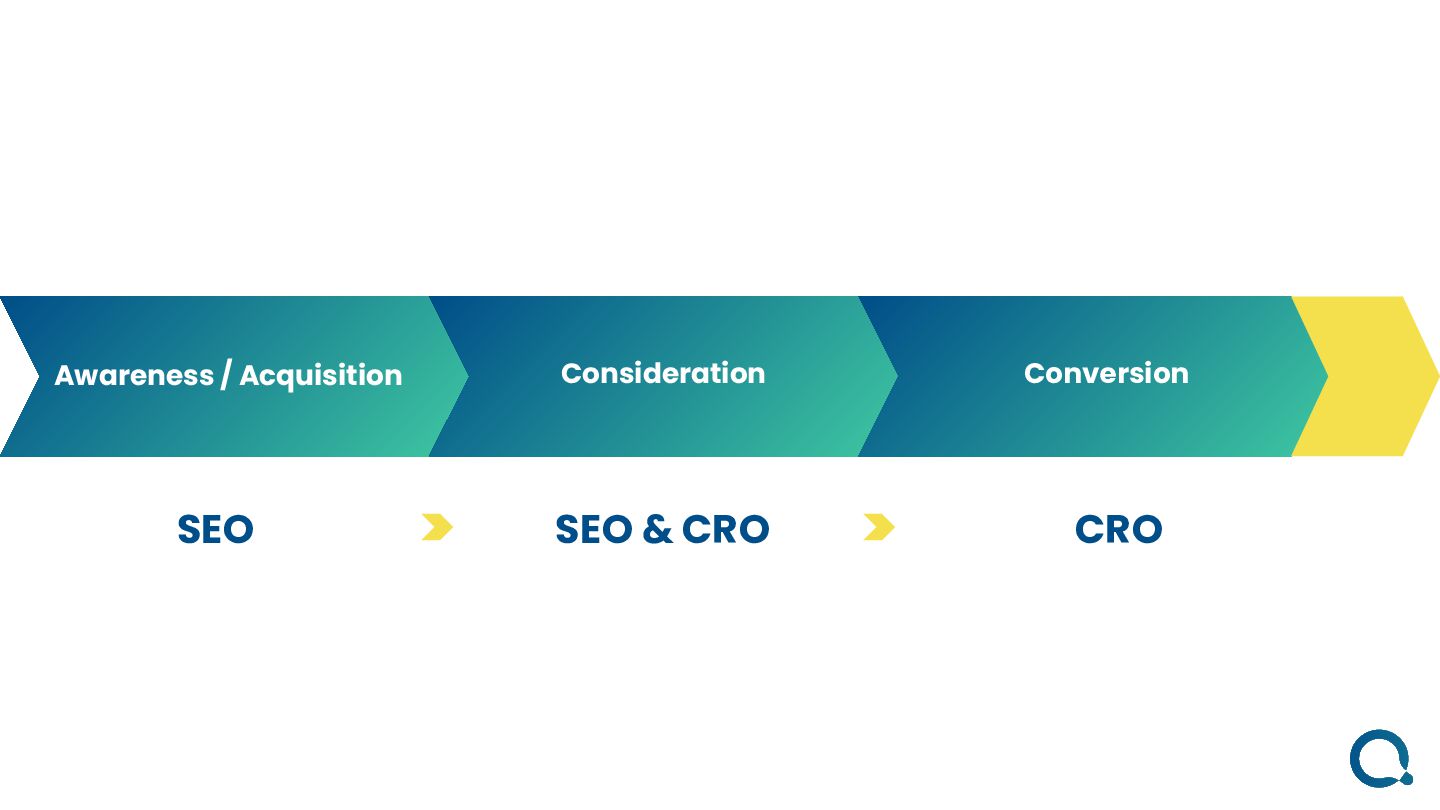 Awareness / Acquisition

Consideration

Conversion

SEO

SEO & CRO

CRO